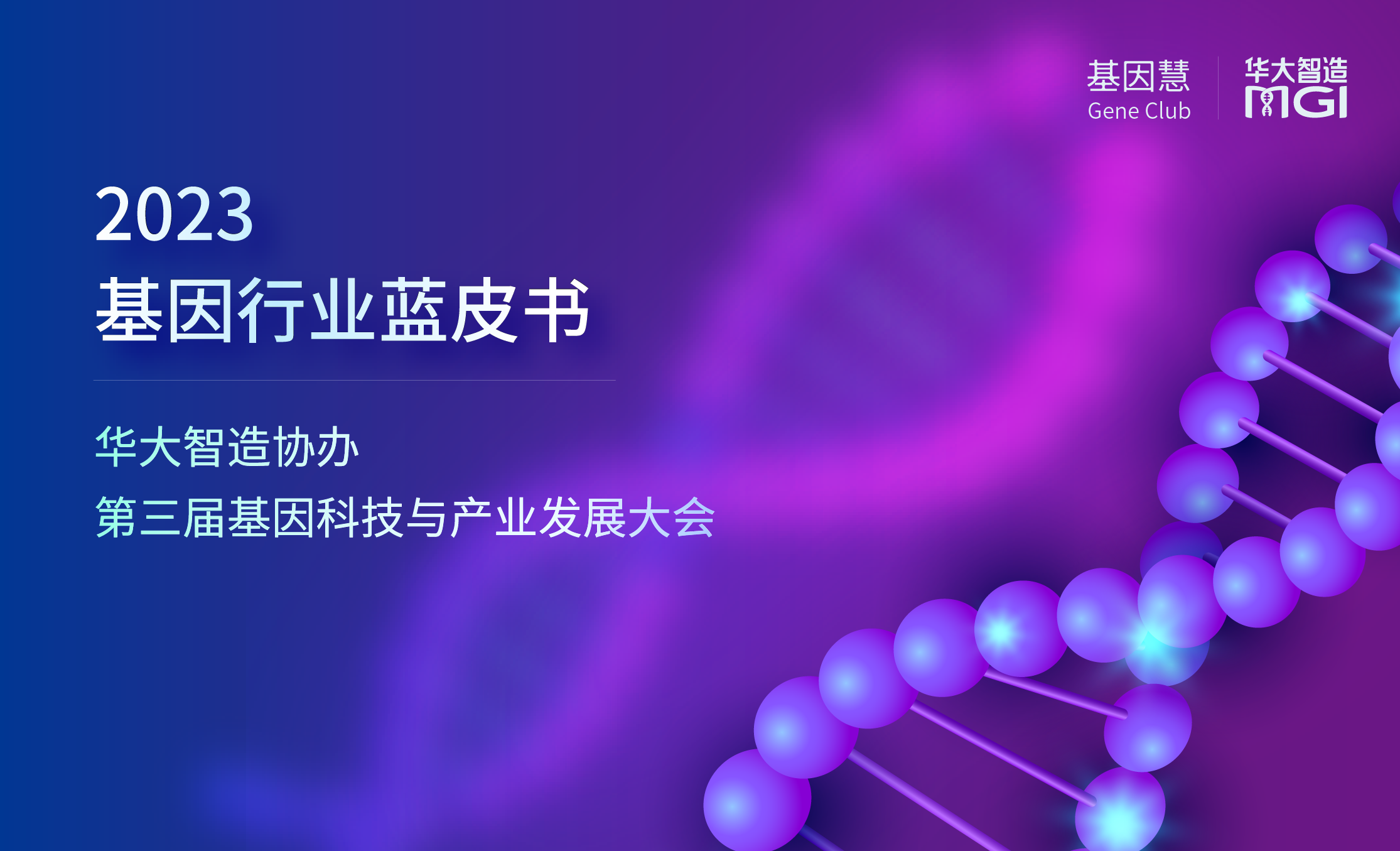 基因慧
Gene Club

华大智造
MGI

2023
基因行业蓝皮书

华大智造协办
第三届基因科技与产业发展大会